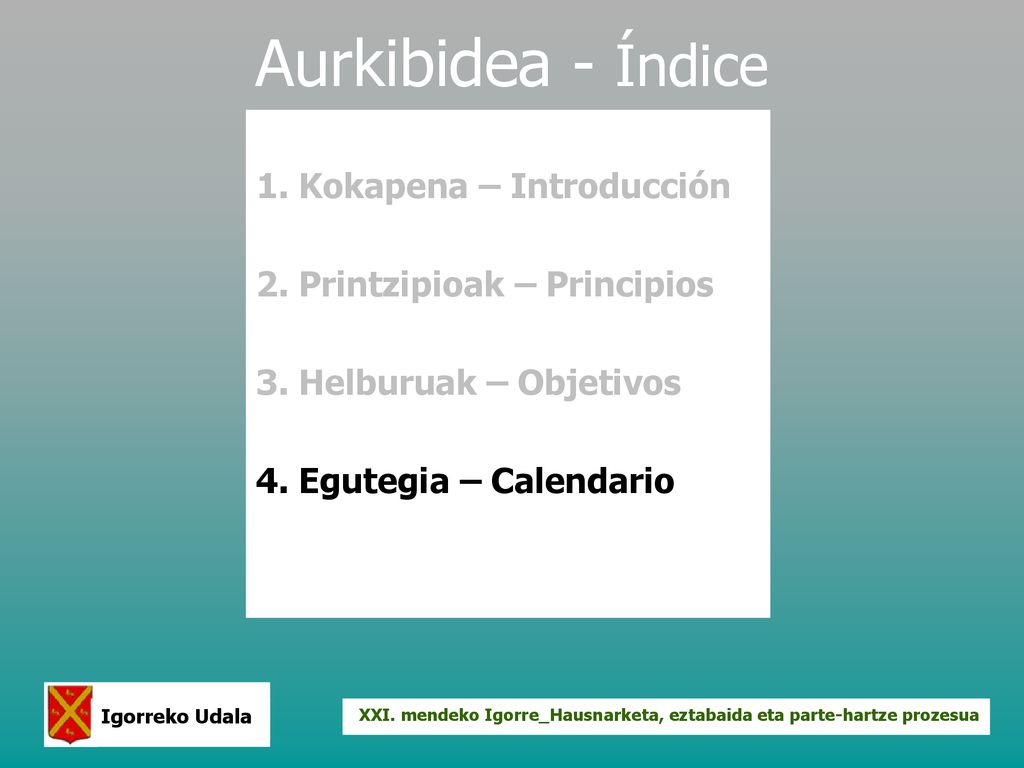 Aurkibidea - Índice

1. Kokapena – Introducción

2. Printzipioak – Principios

3. Helburuak – Objetivos

4. Egutegia – Calendario

Igorreko Udala

XXI. mendeko Igorre_Hausnarketa, eztabaida eta parte-hartze prozesua